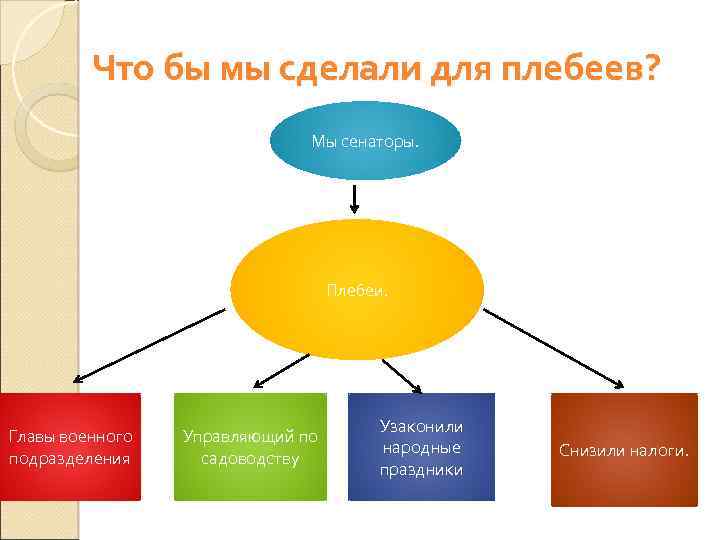 Что бы мы сделали для плебеев?

Мы сенаторы.

Плебеи.

Главы военного подразделения

Управляющий по садоводству

Узаконили народные праздники

Снизили налоги.